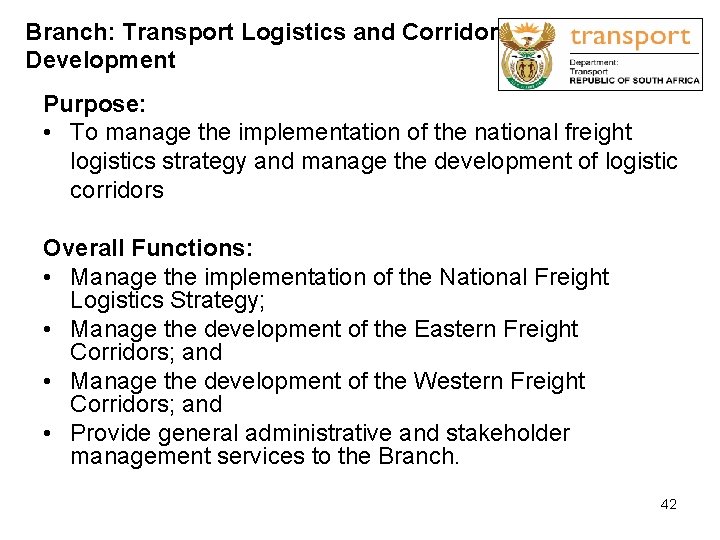 Branch: Transport Logistics and Corridor Development

transport
Department:
Transport
REPUBLIC OF SOUTH AFRICA

Purpose:
• To manage the implementation of the national freight logistics strategy and manage the development of logistic corridors

Overall Functions:
• Manage the implementation of the National Freight Logistics Strategy;
• Manage the development of the Eastern Freight Corridors; and
• Manage the development of the Western Freight Corridors; and
• Provide general administrative and stakeholder management services to the Branch.

42